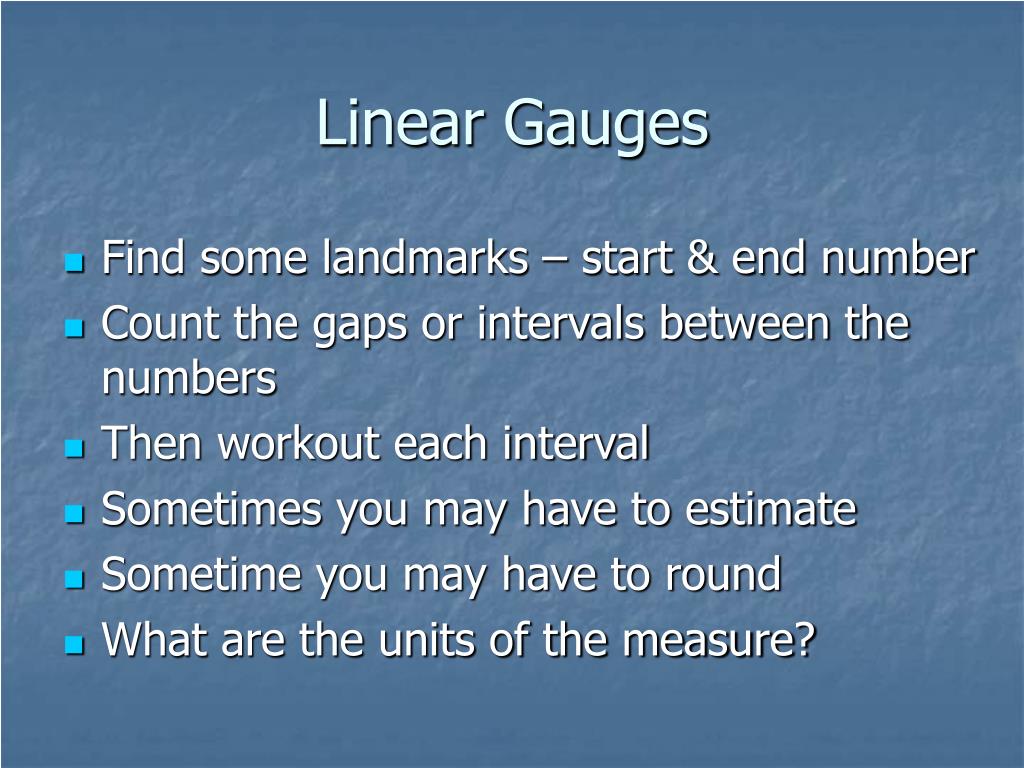 Linear Gauges

- Find some landmarks – start & end number
- Count the gaps or intervals between the numbers
- Then workout each interval
- Sometimes you may have to estimate
- Sometime you may have to round
- What are the units of the measure?